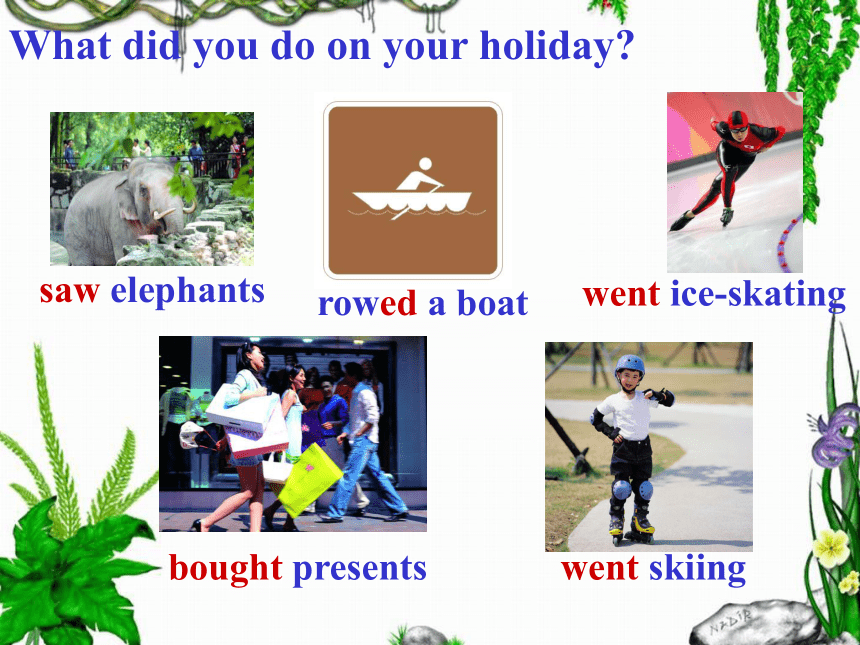 What did you do on your holiday?

saw elephants

rowed a boat

went ice-skating

bought presents

went skiing

NADIR